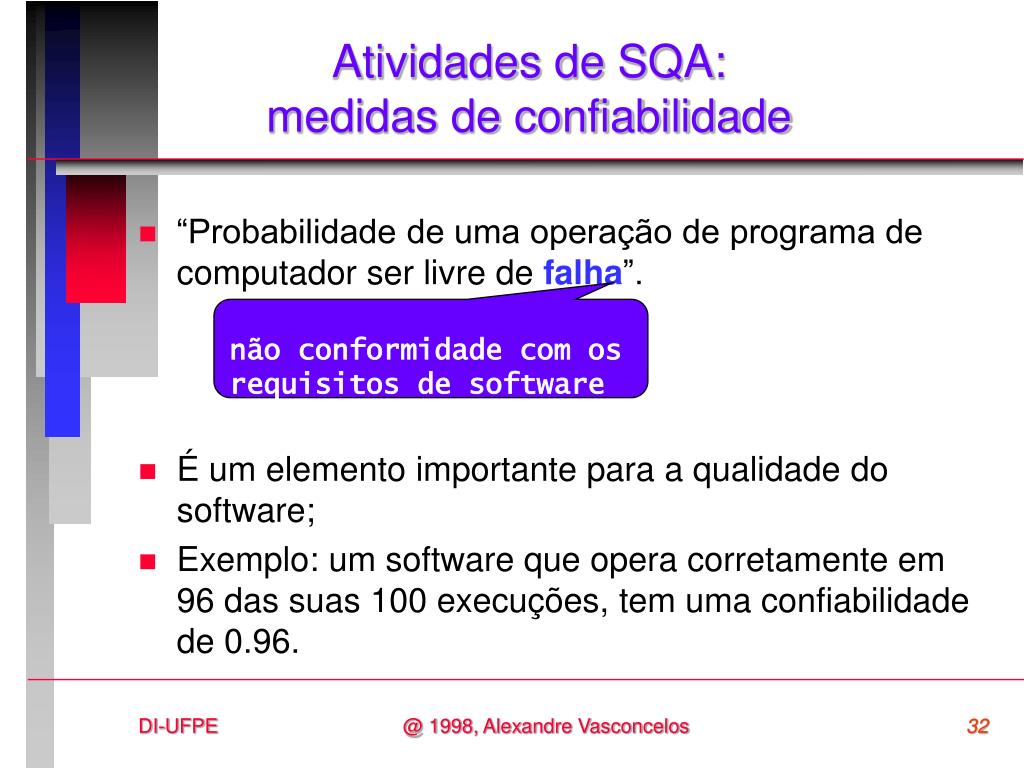 Atividades de SQA:
medidas de confiabilidade

“Probabilidade de uma operação de programa de computador ser livre de falha”.

não conformidade com os requisitos de software

É um elemento importante para a qualidade do software;

Exemplo: um software que opera corretamente em 96 das suas 100 execuções, tem uma confiabilidade de 0.96.

DI-UFPE @ 1998, Alexandre Vasconcelos 32